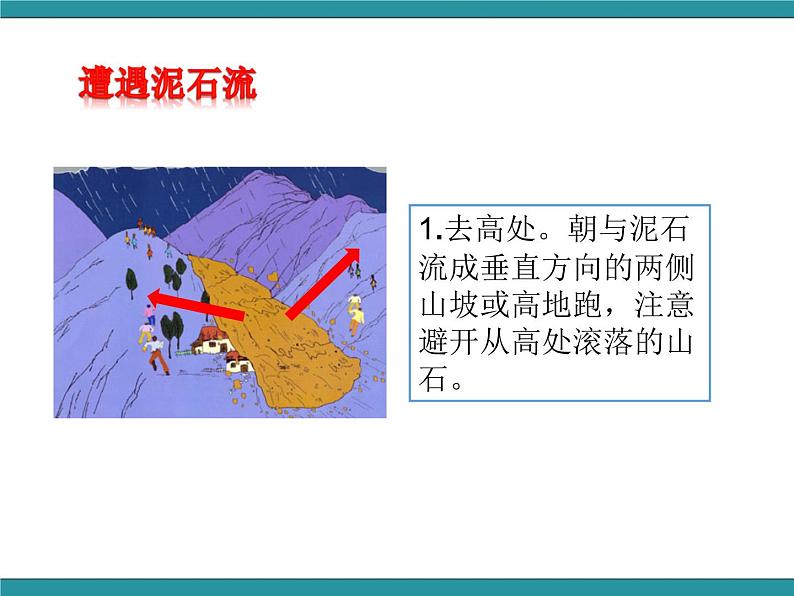 遭遇泥石流

1.去高处。朝与泥石流成垂直方向的两侧山坡或高地跑，注意避开从高处滚落的山石。